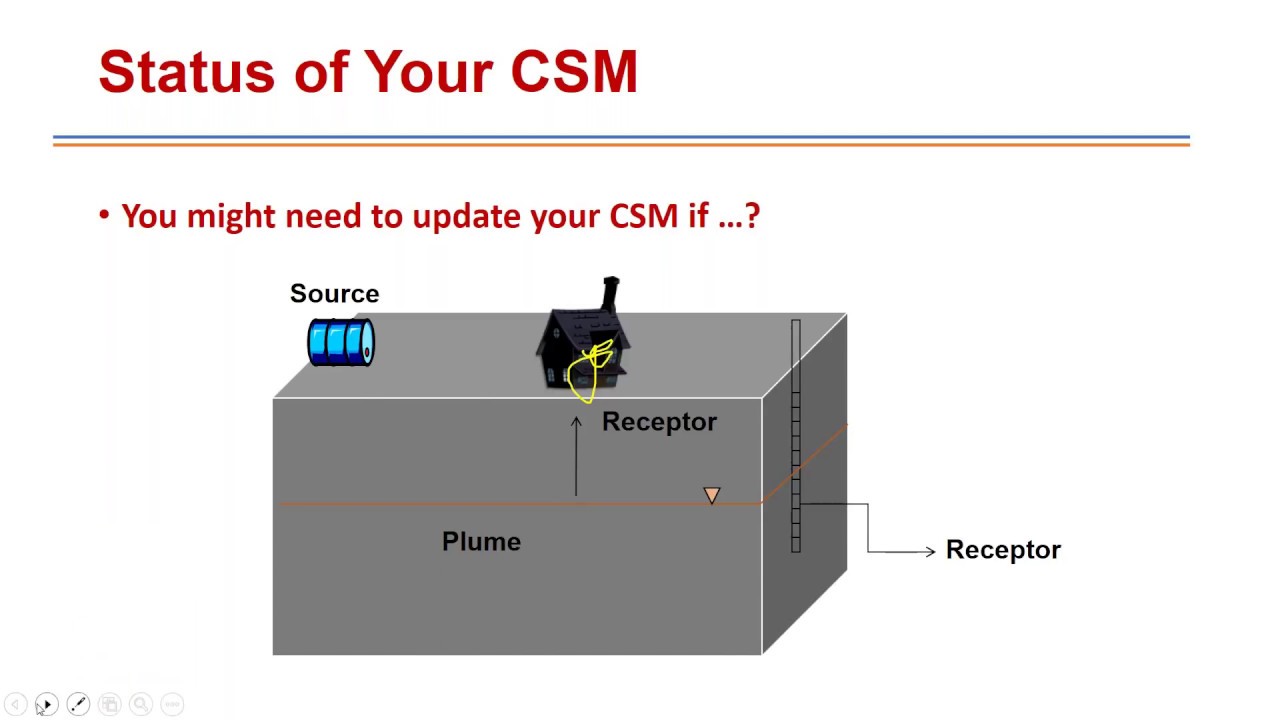 Status of Your CSM

• You might need to update your CSM if …?

Source

Receptor

Plume

Receptor